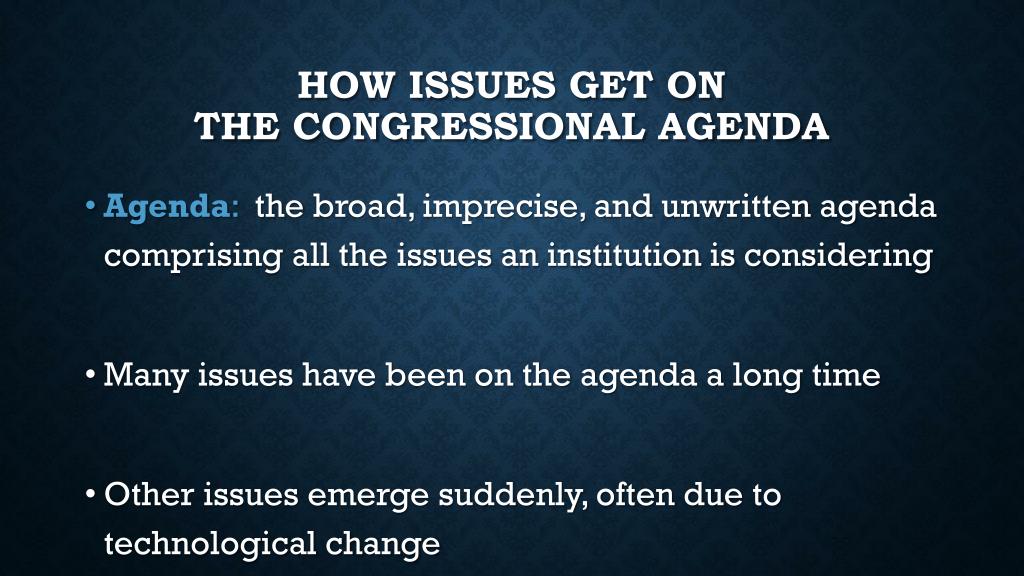 HOW ISSUES GET ON
THE CONGRESSIONAL AGENDA

• Agenda: the broad, imprecise, and unwritten agenda comprising all the issues an institution is considering

• Many issues have been on the agenda a long time

• Other issues emerge suddenly, often due to technological change